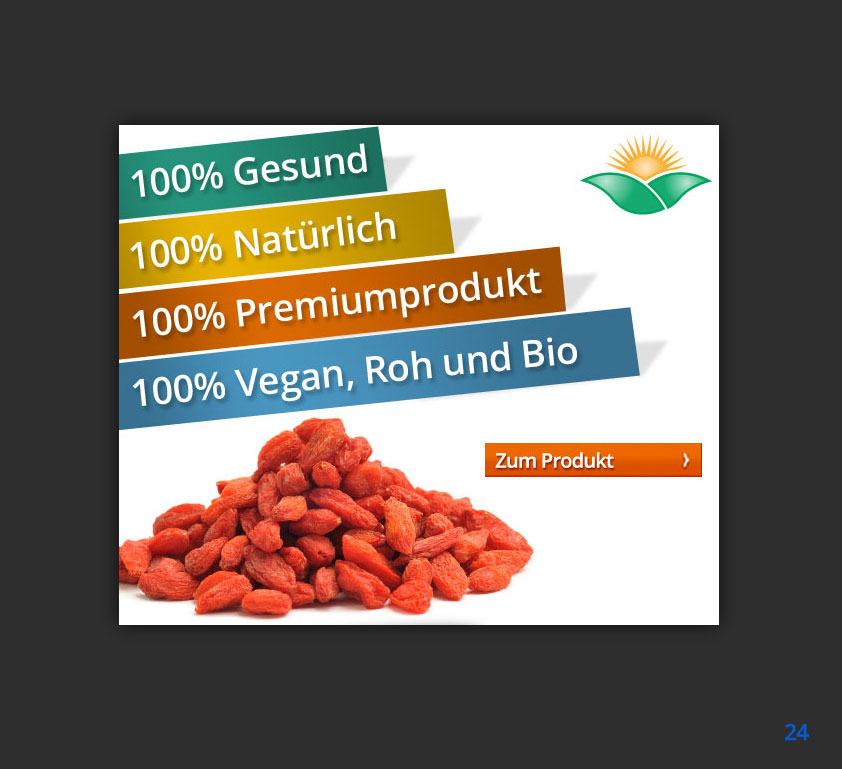 100% Gesund

100% Natürlich

100% Premiumprodukt

100% Vegan, Roh und Bio

Zum Produkt ›

24